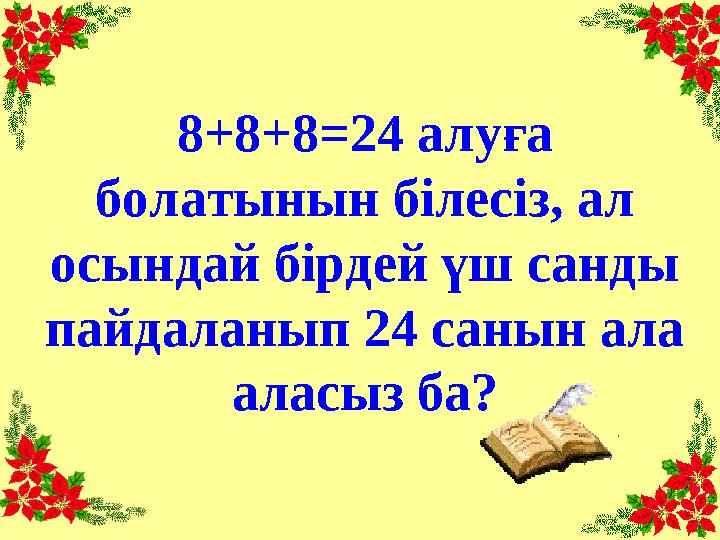 $8+8+8=24$ алуға болатынын білесіз, ал осындай бірдей үш санды пайдаланып 24 санын ала аласыз ба?